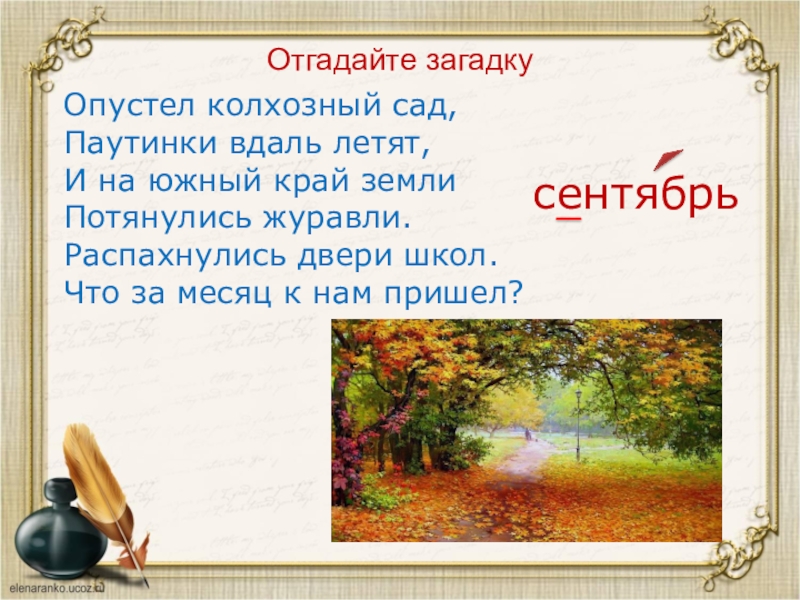 Отгадайте загадку

Опустел колхозный сад,
Паутинки вдаль летят,
И на южный край земли
Потянулись журавли.
Распахнулись двери школ.
Что за месяц к нам пришел?

сентябрь

elenaranko.ucoz.ru